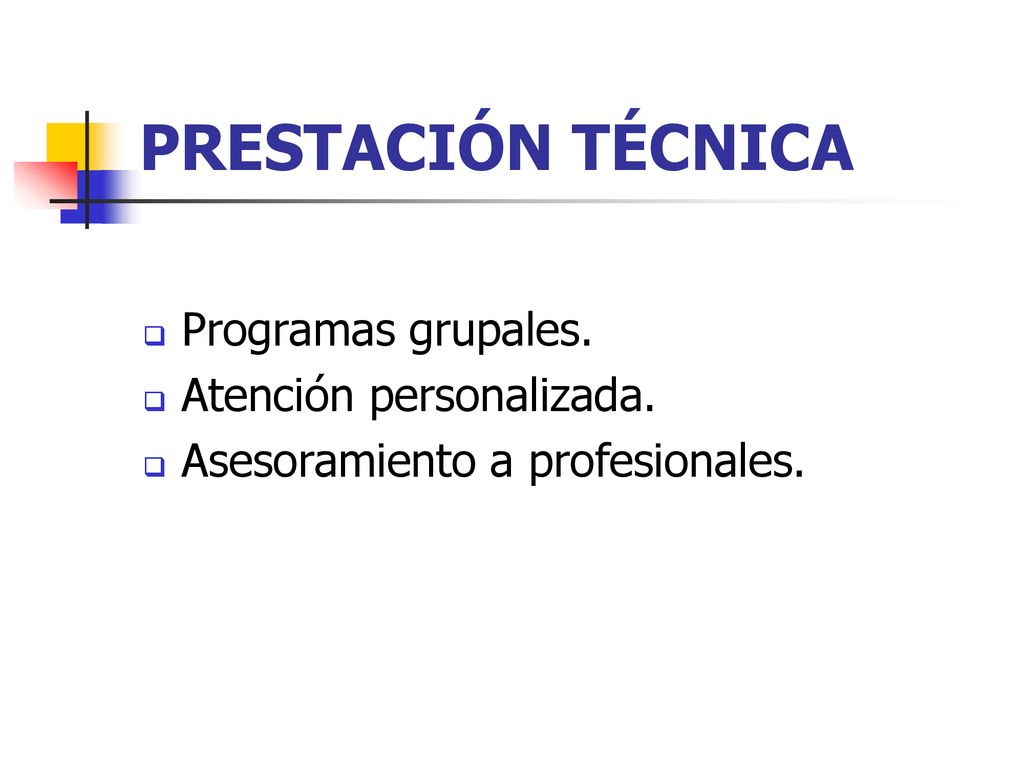 PRESTACIÓN TÉCNICA

Programas grupales.
Atención personalizada.
Asesoramiento a profesionales.